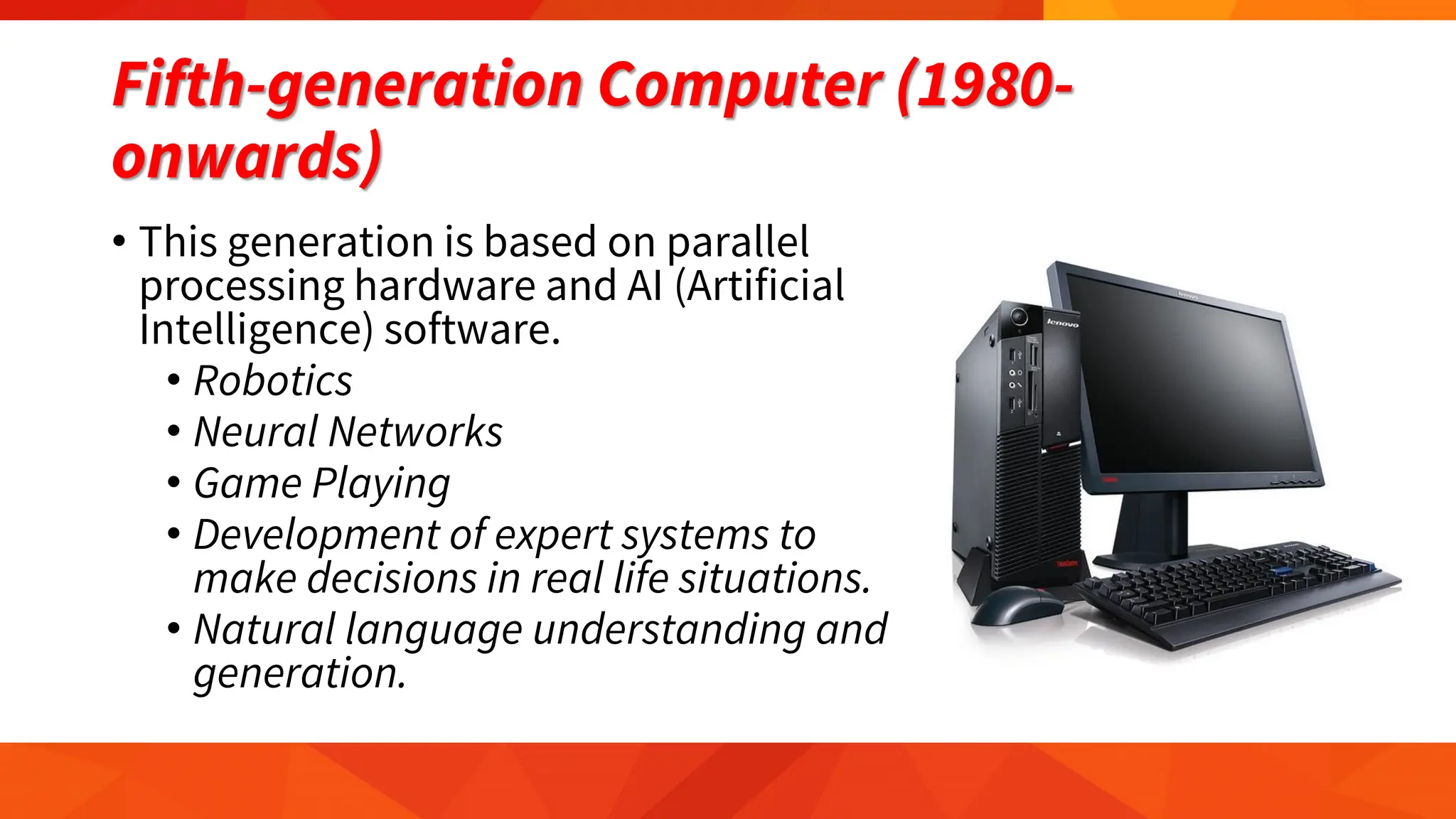 Fifth-generation Computer (1980-onwards)

• This generation is based on parallel processing hardware and AI (Artificial Intelligence) software.
  • Robotics
  • Neural Networks
  • Game Playing
  • Development of expert systems to make decisions in real life situations.
  • Natural language understanding and generation.

lenovo

lenovo